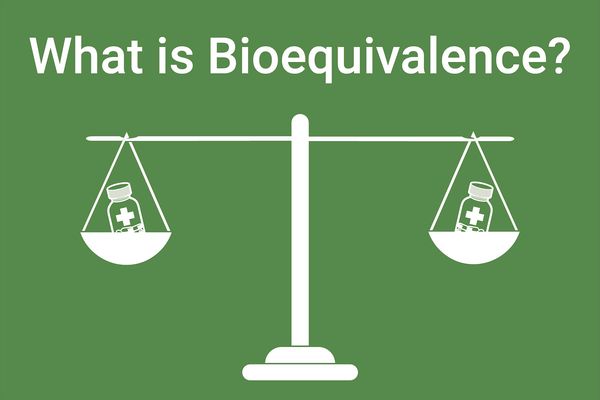 What is Bioequivalence?